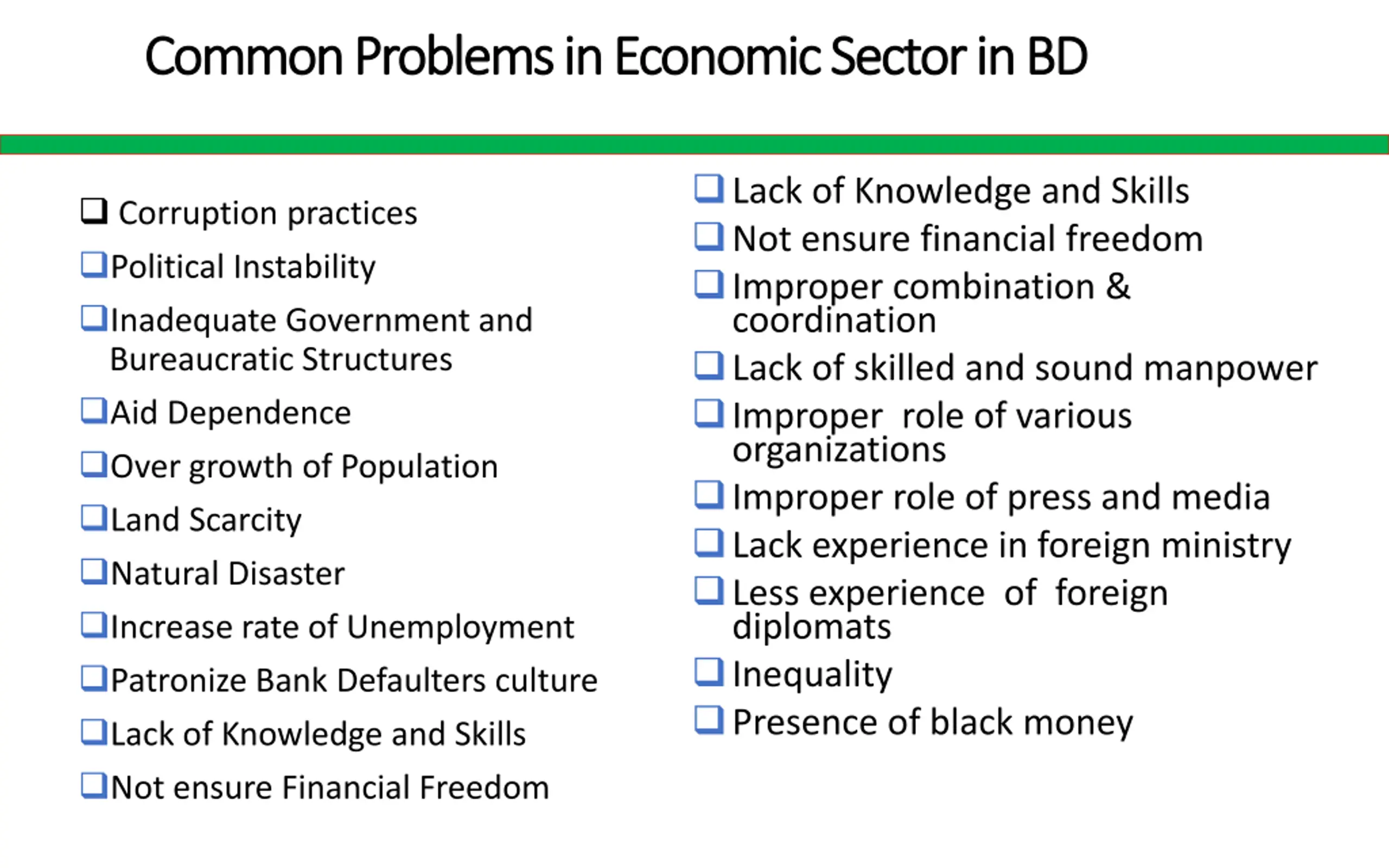 Common Problems in Economic Sector in BD

❑ Corruption practices
❑ Political Instability
❑ Inadequate Government and Bureaucratic Structures
❑ Aid Dependence
❑ Over growth of Population
❑ Land Scarcity
❑ Natural Disaster
❑ Increase rate of Unemployment
❑ Patronize Bank Defaulters culture
❑ Lack of Knowledge and Skills
❑ Not ensure Financial Freedom

❑ Lack of Knowledge and Skills
❑ Not ensure financial freedom
❑ Improper combination & coordination
❑ Lack of skilled and sound manpower
❑ Improper role of various organizations
❑ Improper role of press and media
❑ Lack experience in foreign ministry
❑ Less experience of foreign diplomats
❑ Inequality
❑ Presence of black money